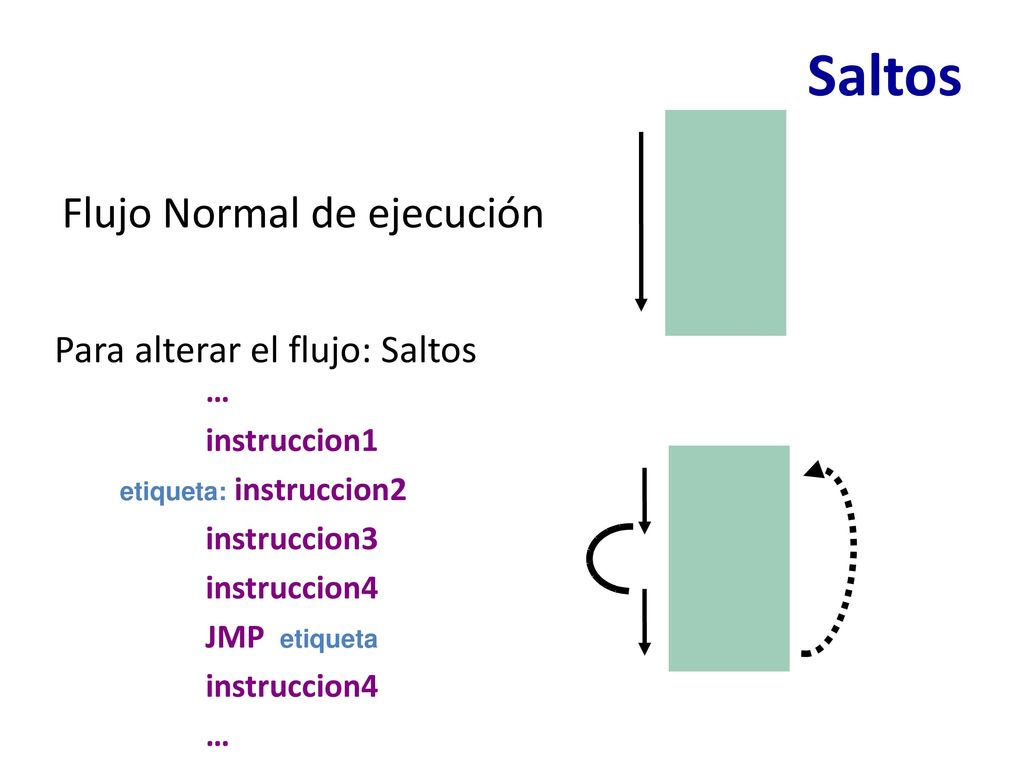 Saltos

Flujo Normal de ejecución

Para alterar el flujo: Saltos

…
instruccion1
etiqueta: instruccion2
instruccion3
instruccion4
JMP etiqueta
instruccion4
…